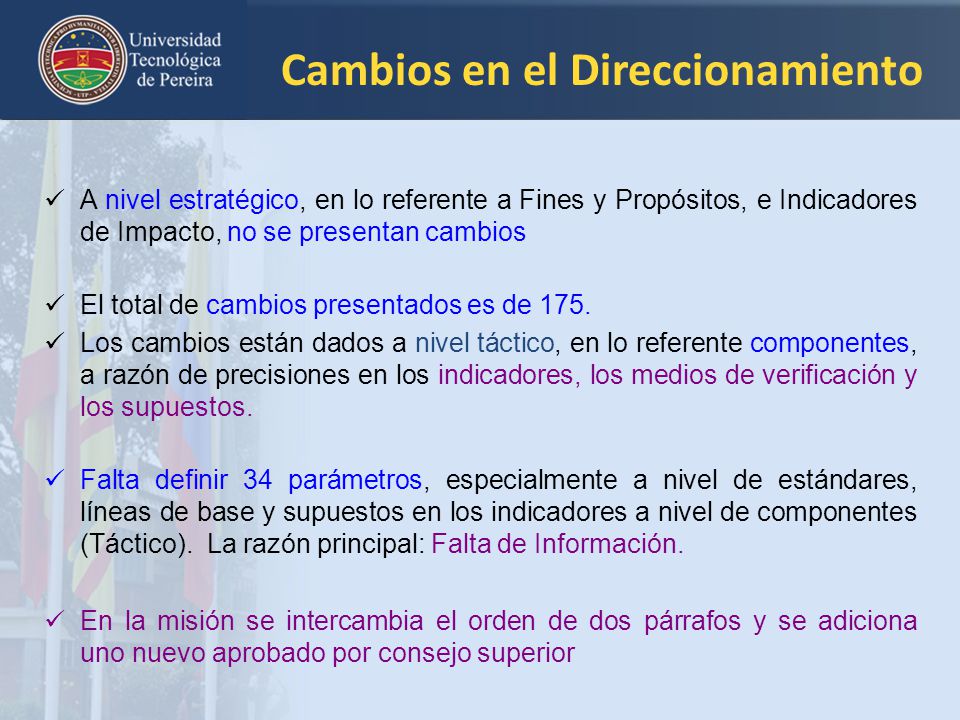 Universidad Tecnológica de Pereira

Cambios en el Direccionamiento

✓ A nivel estratégico, en lo referente a Fines y Propósitos, e Indicadores de Impacto, no se presentan cambios

✓ El total de cambios presentados es de 175.

✓ Los cambios están dados a nivel táctico, en lo referente componentes, a razón de precisiones en los indicadores, los medios de verificación y los supuestos.

✓ Falta definir 34 parámetros, especialmente a nivel de estándares, líneas de base y supuestos en los indicadores a nivel de componentes (Táctico). La razón principal: Falta de Información.

✓ En la misión se intercambia el orden de dos párrafos y se adiciona uno nuevo aprobado por consejo superior